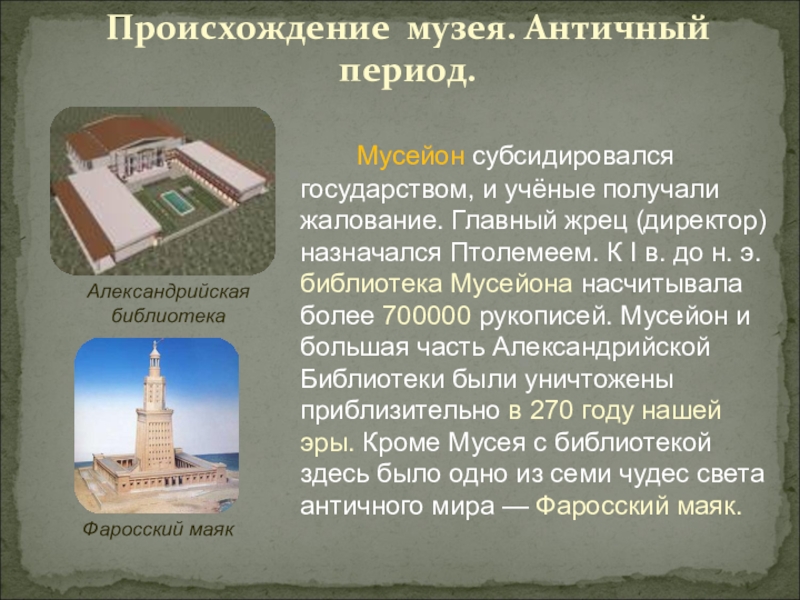 Происхождение музея. Античный период.

Александрийская библиотека

Фаросский маяк

Мусейон субсидировался государством, и учёные получали жалование. Главный жрец (директор) назначался Птолемеем. К I в. до н. э. библиотека Мусейона насчитывала более 700000 рукописей. Мусейон и большая часть Александрийской Библиотеки были уничтожены приблизительно в 270 году нашей эры. Кроме Мусея с библиотекой здесь было одно из семи чудес света античного мира — Фаросский маяк.